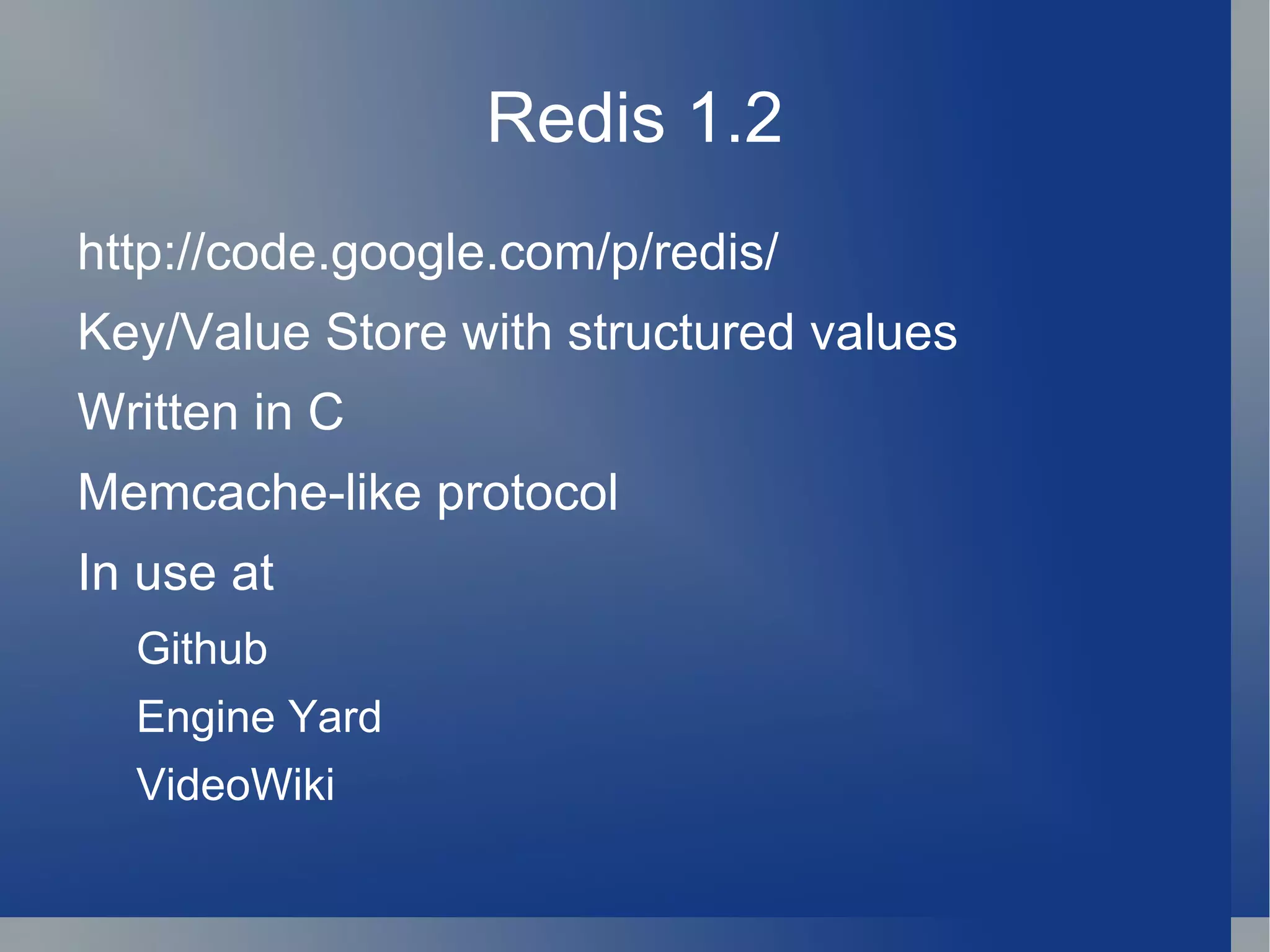 Redis 1.2

http://code.google.com/p/redis/

Key/Value Store with structured values

Written in C

Memcache-like protocol

In use at

Github

Engine Yard

VideoWiki